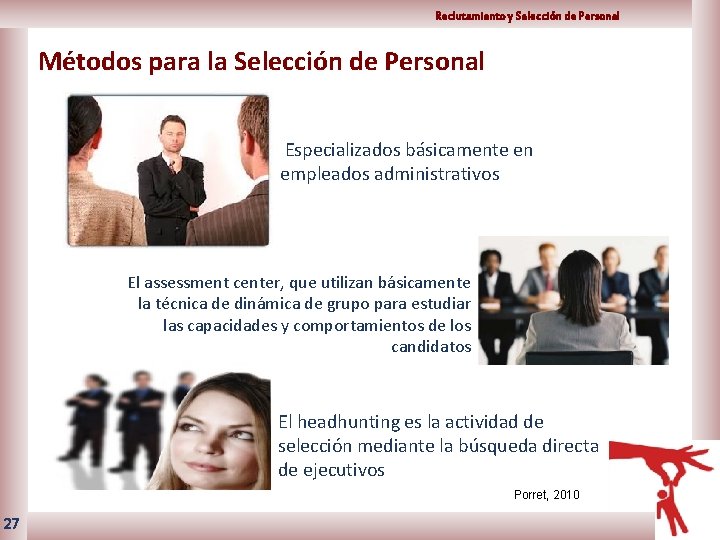 Reclutamiento y Selección de Personal

Métodos para la Selección de Personal

Especializados básicamente en empleados administrativos

El assessment center, que utilizan básicamente la técnica de dinámica de grupo para estudiar las capacidades y comportamientos de los candidatos

El headhunting es la actividad de selección mediante la búsqueda directa de ejecutivos

Porret, 2010

27